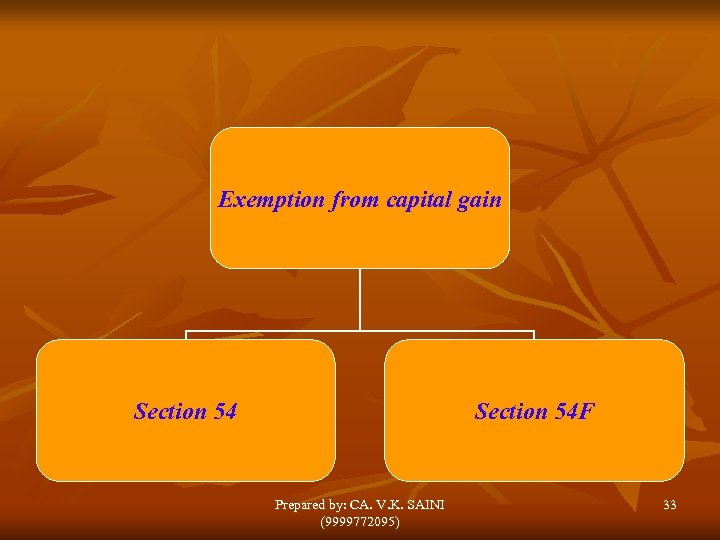 Exemption from capital gain

Section 54

Section 54F

Prepared by: CA. V.K. SAINI (9999772095)

33